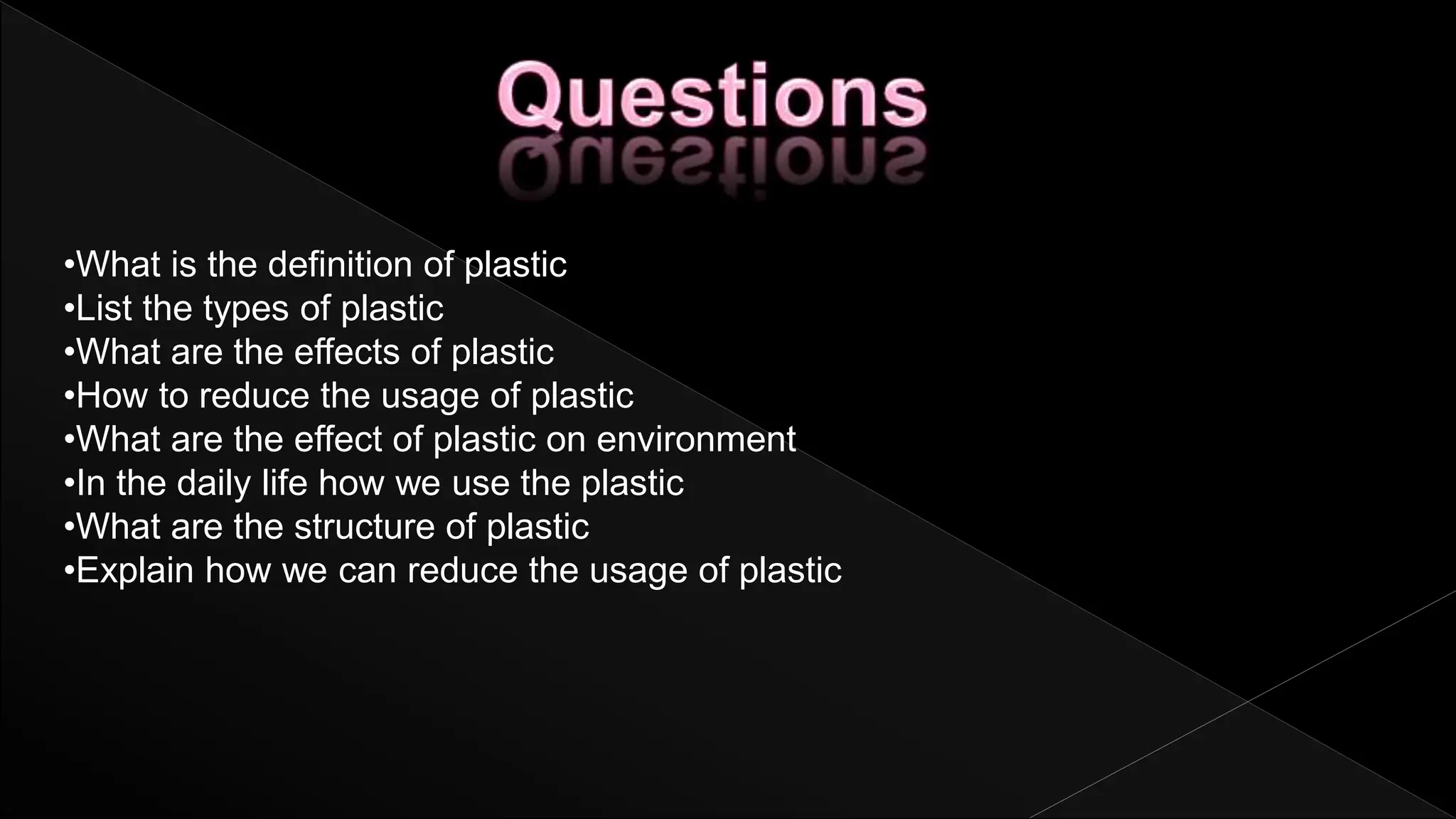 Questions

•What is the definition of plastic
•List the types of plastic
•What are the effects of plastic
•How to reduce the usage of plastic
•What are the effect of plastic on environment
•In the daily life how we use the plastic
•What are the structure of plastic
•Explain how we can reduce the usage of plastic